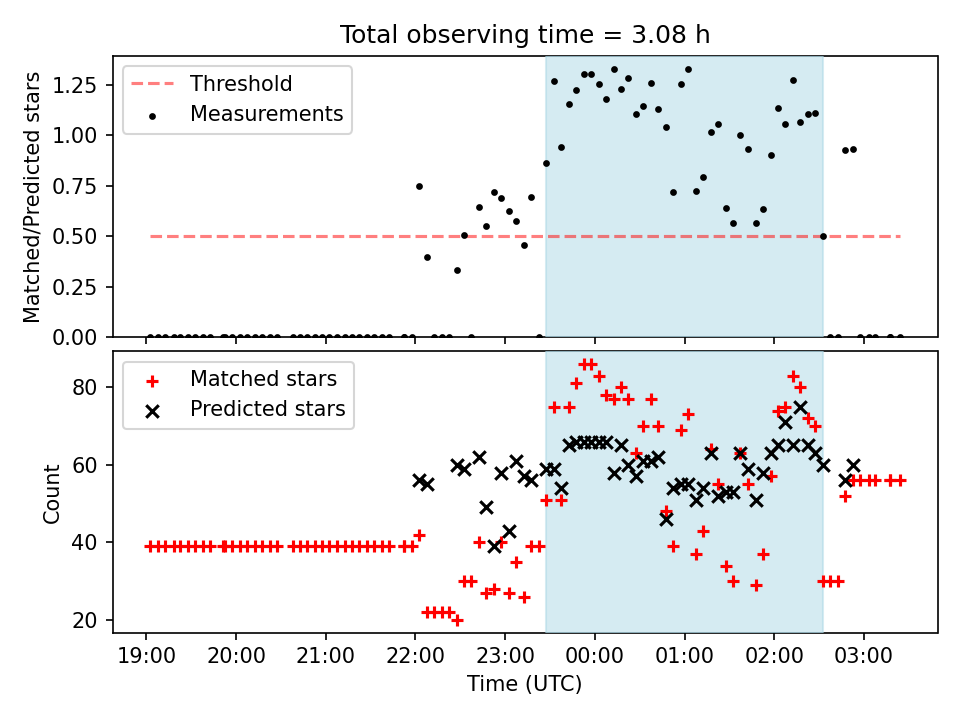 Total observing time = 3.08 h

Threshold
Measurements

Matched/Predicted stars

1.25
1.00
0.75
0.50
0.25
0.00

Matched stars
Predicted stars

Count

80
60
40
20

19:00
20:00
21:00
22:00
23:00
00:00
01:00
02:00
03:00

Time (UTC)